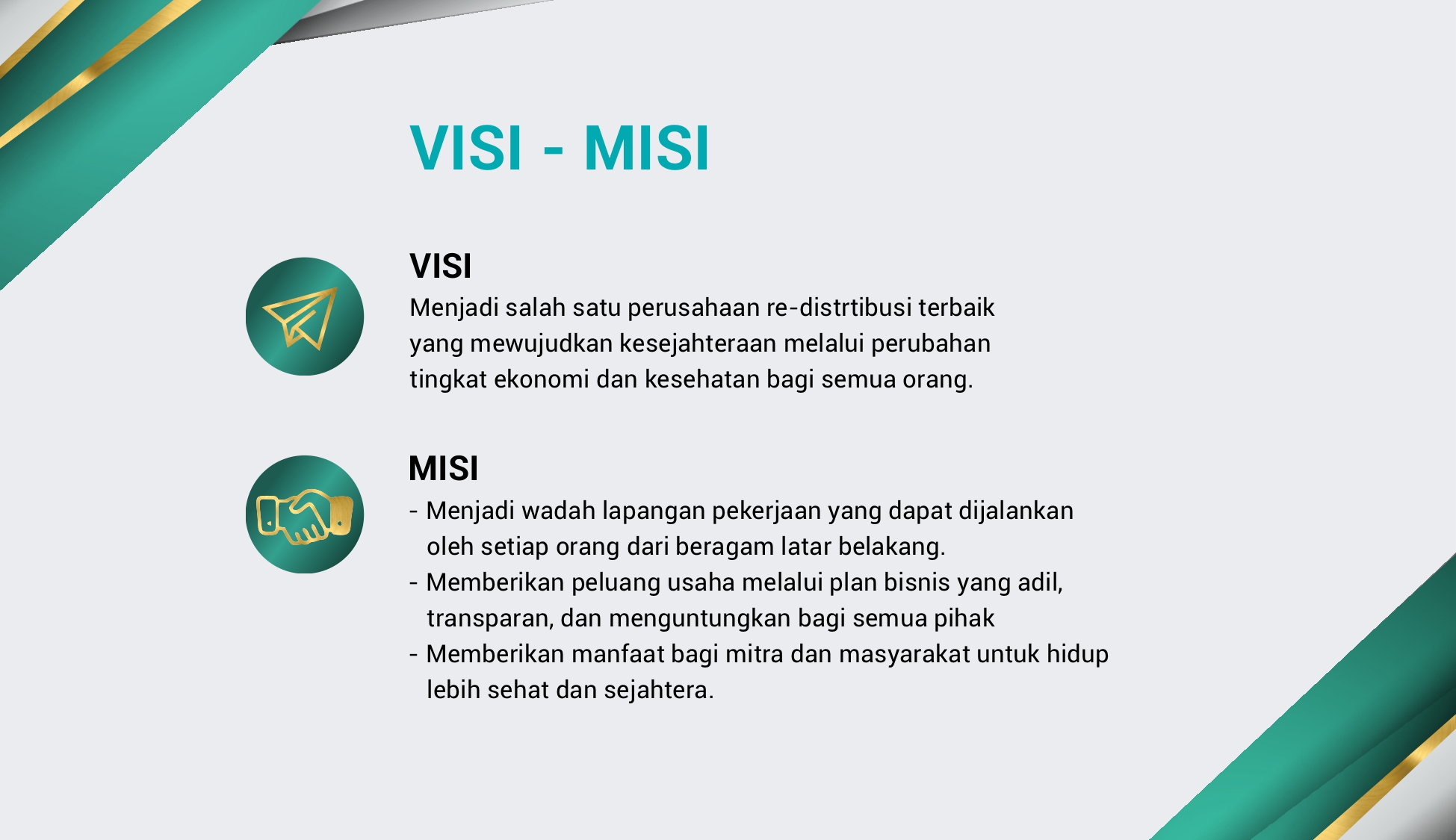 VISI - MISI

VISI
Menjadi salah satu perusahaan re-distrtibusi terbaik yang mewujudkan kesejahteraan melalui perubahan tingkat ekonomi dan kesehatan bagi semua orang.

MISI
- Menjadi wadah lapangan pekerjaan yang dapat dijalankan oleh setiap orang dari beragam latar belakang.
- Memberikan peluang usaha melalui plan bisnis yang adil, transparan, dan menguntungkan bagi semua pihak
- Memberikan manfaat bagi mitra dan masyarakat untuk hidup lebih sehat dan sejahtera.